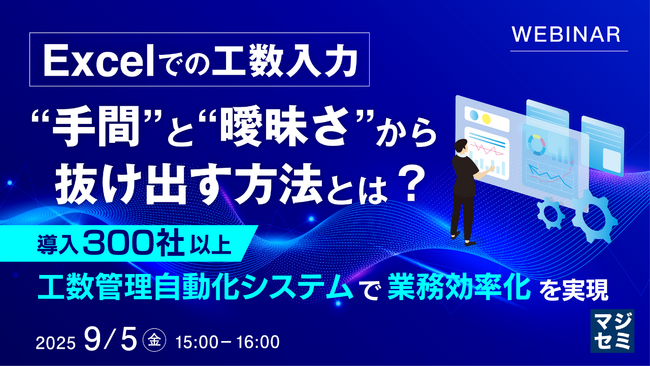 WEBINAR

Excelでの工数入力

“手間”と“曖昧さ”から抜け出す方法とは？

導入300社以上

工数管理自動化システムで業務効率化を実現

2025 9/5 金 15:00－16:00

マジセミ